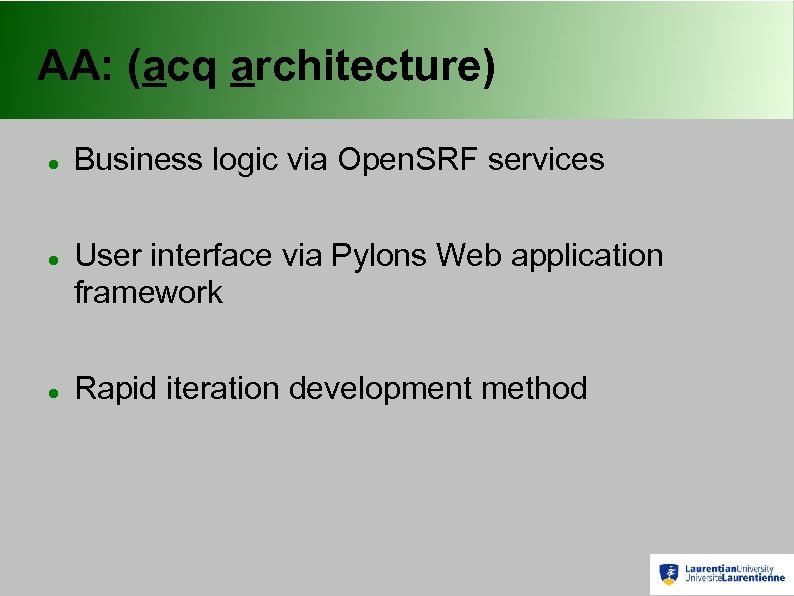 AA: (acq architecture)

- Business logic via OpenSRF services

- User interface via Pylons Web application framework

- Rapid iteration development method

LaurentianUniversity
UniversitéLaurentienne